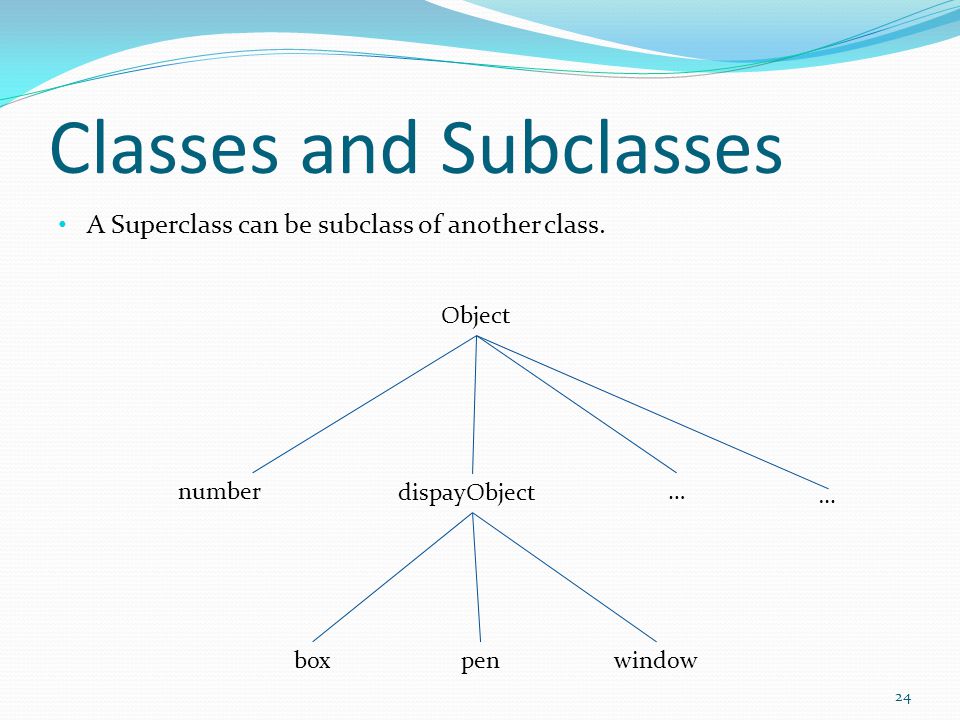 Classes and Subclasses

• A Superclass can be subclass of another class.

Object

number

dispayObject

…

…

box

pen

window

24